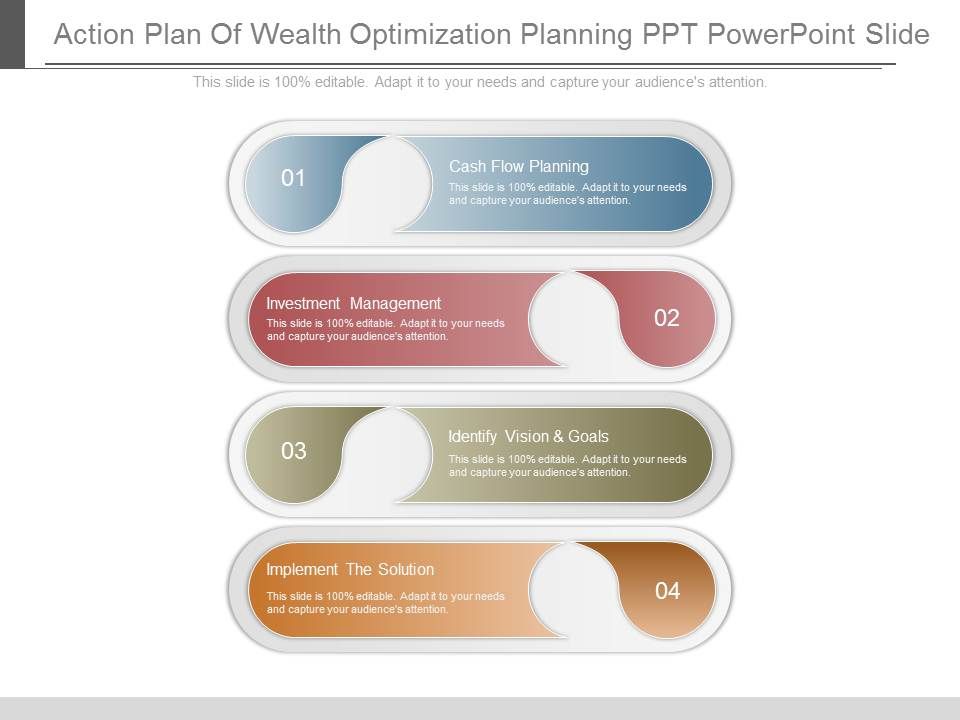 Action Plan Of Wealth Optimization Planning PPT PowerPoint Slide

This slide is 100% editable. Adapt it to your needs and capture your audience's attention.

01

Cash Flow Planning

This slide is 100% editable. Adapt it to your needs and capture your audience's attention.

Investment Management

This slide is 100% editable. Adapt it to your needs and capture your audience's attention.

02

03

Identify Vision & Goals

This slide is 100% editable. Adapt it to your needs and capture your audience's attention.

Implement The Solution

This slide is 100% editable. Adapt it to your needs and capture your audience's attention.

04